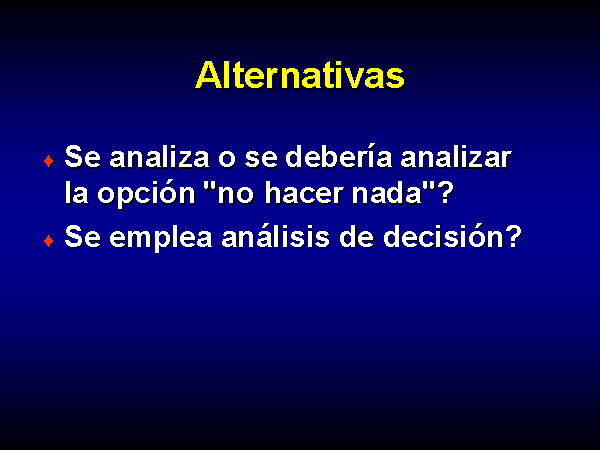 Alternativas

♦ Se analiza o se debería analizar la opción "no hacer nada"?

♦ Se emplea análisis de decisión?